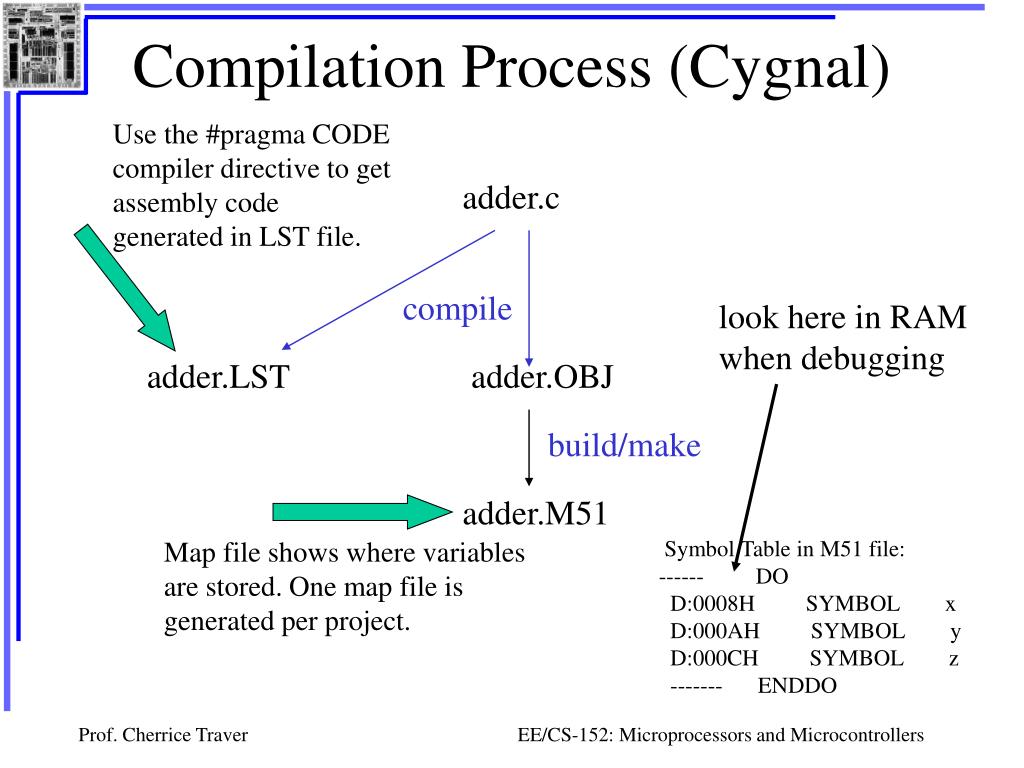 Compilation Process (Cygnal)

Use the #pragma CODE compiler directive to get assembly code generated in LST file.

adder.c

compile

look here in RAM when debugging

adder.LST

adder.OBJ

build/make

adder.M51

Map file shows where variables are stored. One map file is generated per project.

Symbol Table in M51 file:
------ DO
D:0008H SYMBOL x
D:000AH SYMBOL y
D:000CH SYMBOL z
------- ENDDO

Prof. Cherrice Traver

EE/CS-152: Microprocessors and Microcontrollers